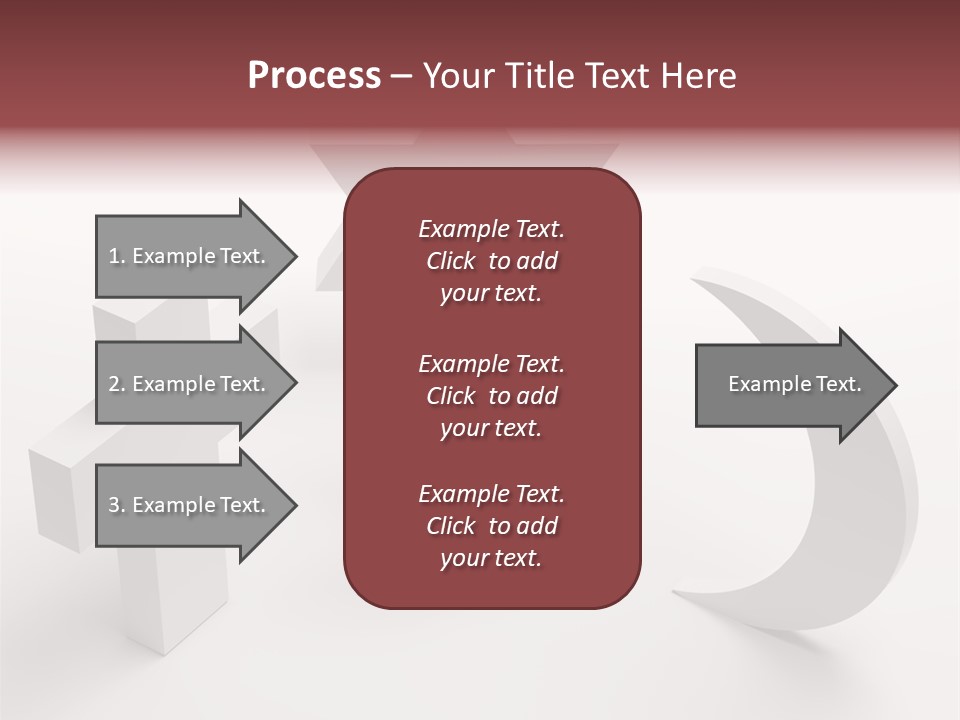 Process – Your Title Text Here

1. Example Text.

2. Example Text.

3. Example Text.

Example Text. Click to add your text.

Example Text. Click to add your text.

Example Text. Click to add your text.

Example Text.